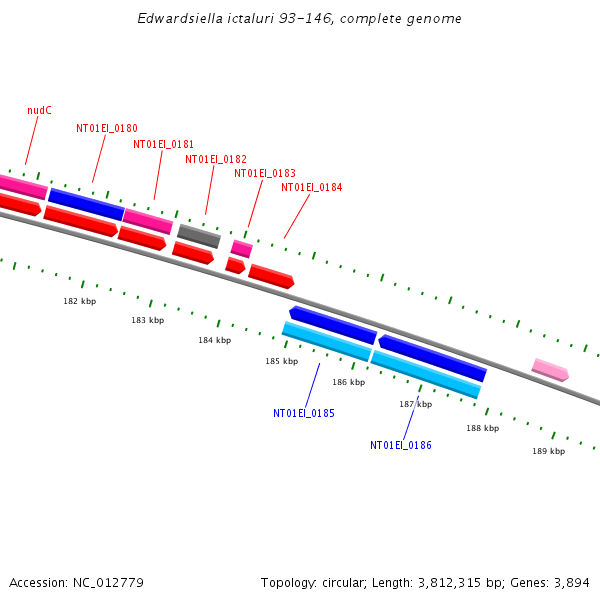 Edwardsiella ictaluri 93-146, complete genome

nudC
NT01EI_0180
NT01EI_0181
NT01EI_0182
NT01EI_0183
NT01EI_0184

182 kbp
183 kbp
184 kbp
185 kbp
186 kbp
187 kbp
188 kbp
189 kbp

NT01EI_0185
NT01EI_0186

Accession: NC_012779

Topology: circular; Length: 3,812,315 bp; Genes: 3,894